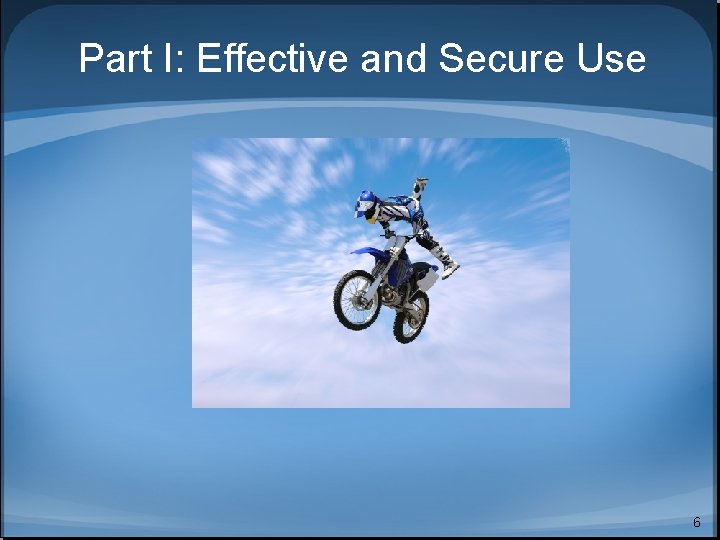 Part I: Effective and Secure Use

6